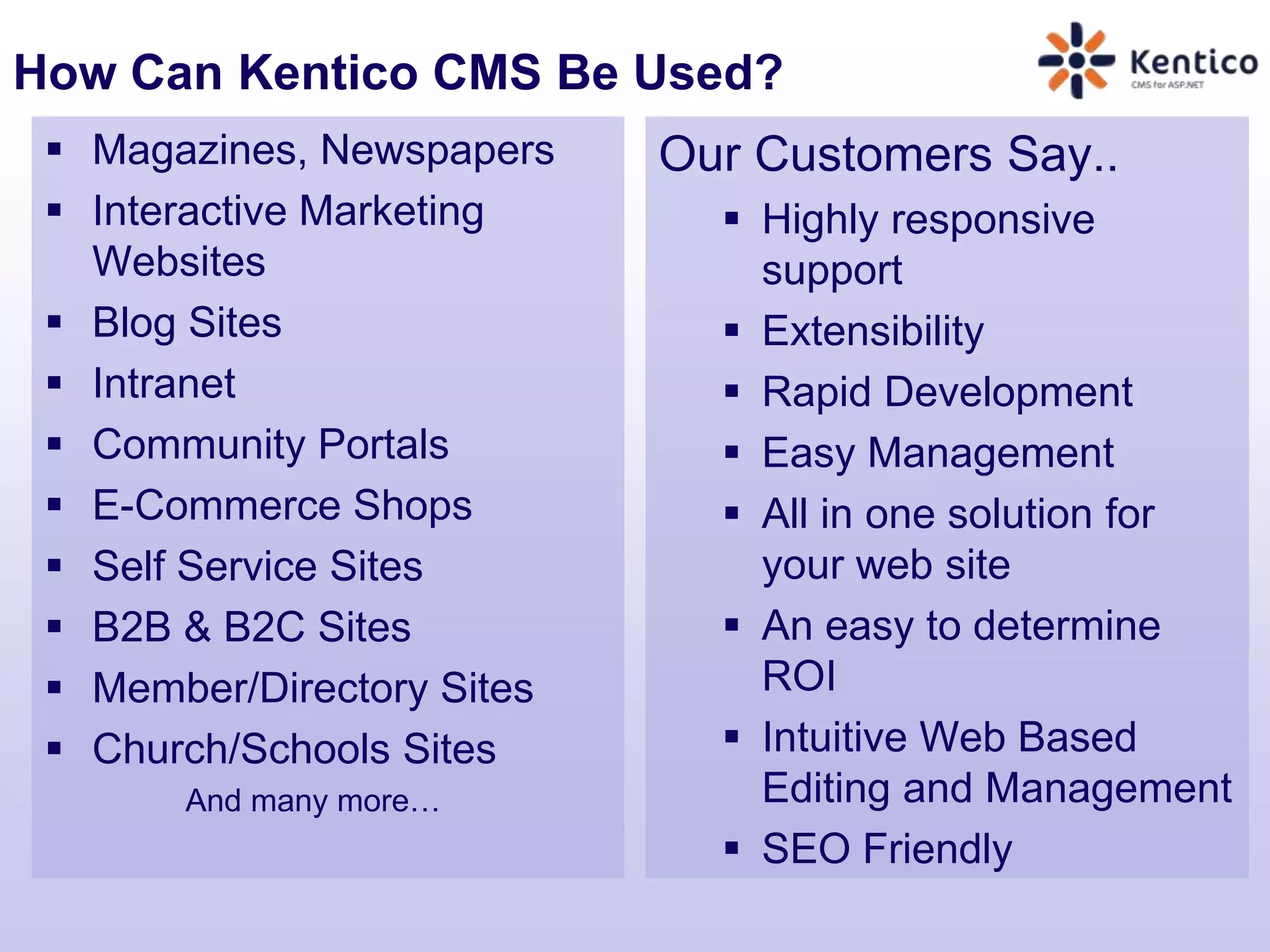 How Can Kentico CMS Be Used?

Kentico
CMS for ASP.NET

- Magazines, Newspapers
- Interactive Marketing Websites
- Blog Sites
- Intranet
- Community Portals
- E-Commerce Shops
- Self Service Sites
- B2B & B2C Sites
- Member/Directory Sites
- Church/Schools Sites

And many more…

Our Customers Say..

- Highly responsive support
- Extensibility
- Rapid Development
- Easy Management
- All in one solution for your web site
- An easy to determine ROI
- Intuitive Web Based Editing and Management
- SEO Friendly